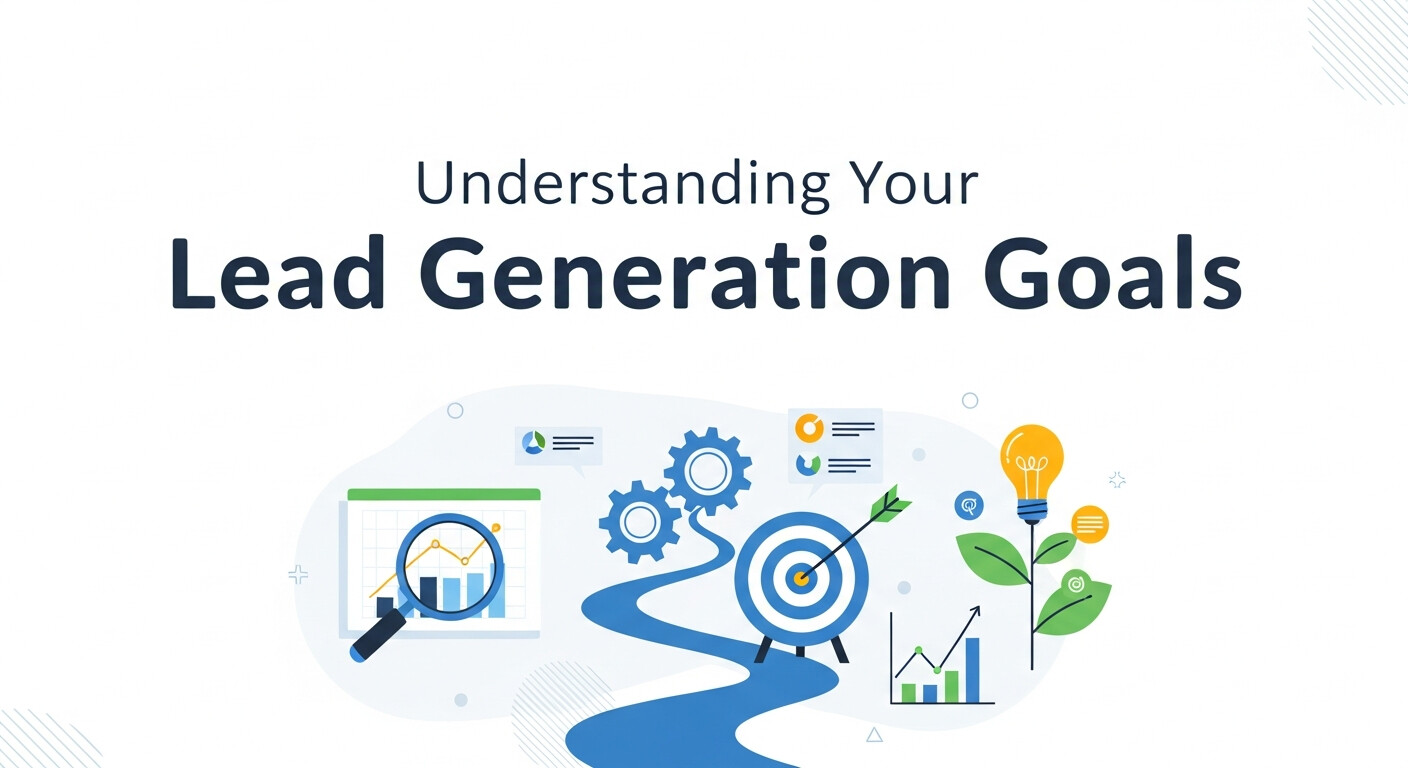 Understanding Your
Lead Generation Goals